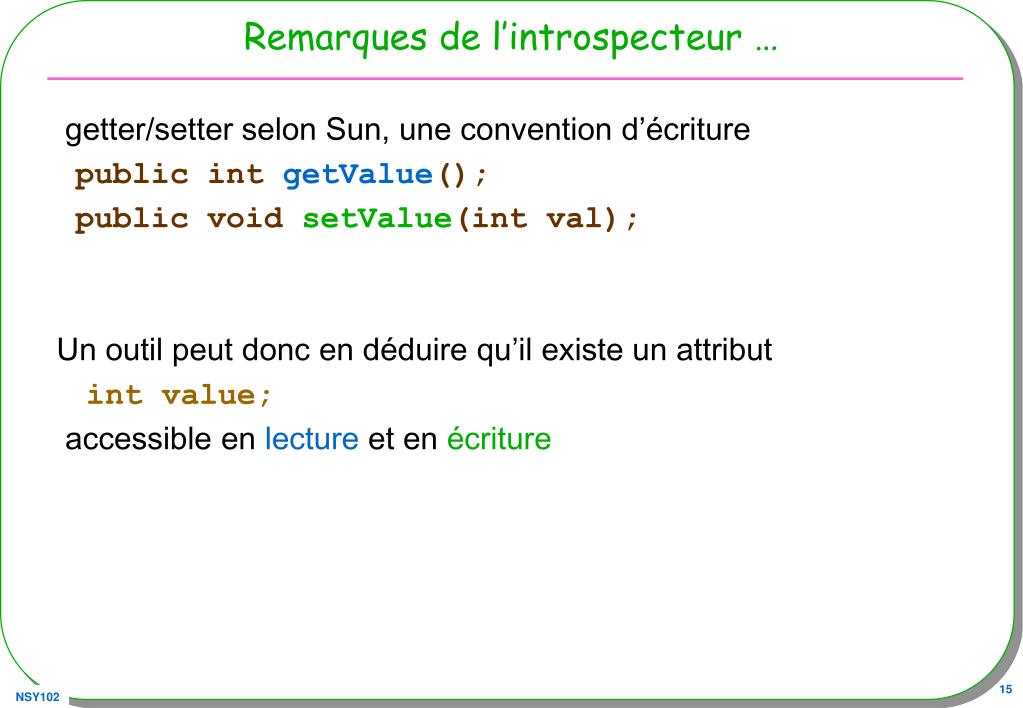 Remarques de l’introspecteur …

getter/setter selon Sun, une convention d’écriture
public int getValue();
public void setValue(int val);

Un outil peut donc en déduire qu’il existe un attribut
int value;
accessible en lecture et en écriture

NSY102

15